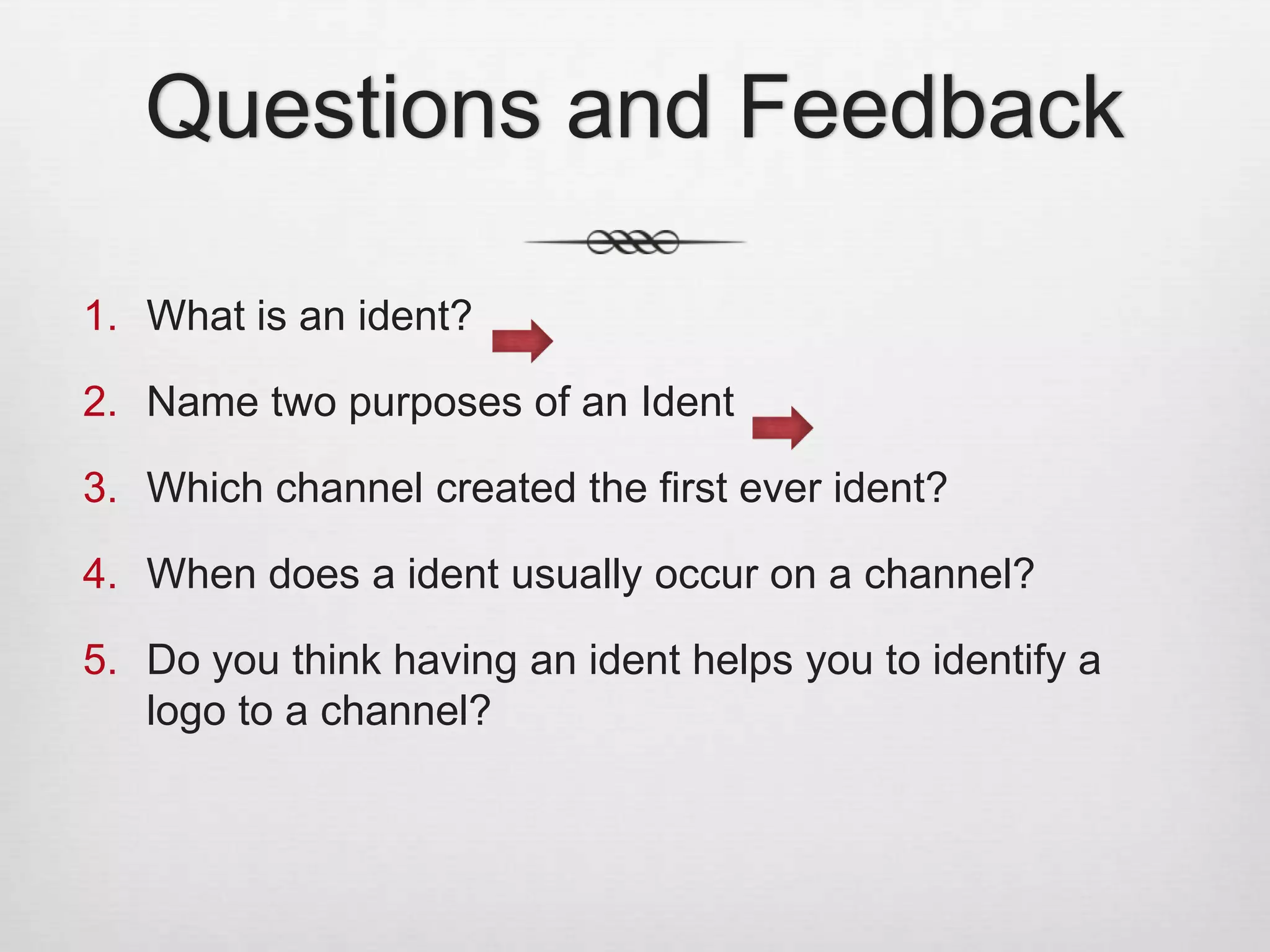 Questions and Feedback

1. What is an ident?

2. Name two purposes of an Ident

3. Which channel created the first ever ident?

4. When does a ident usually occur on a channel?

5. Do you think having an ident helps you to identify a logo to a channel?